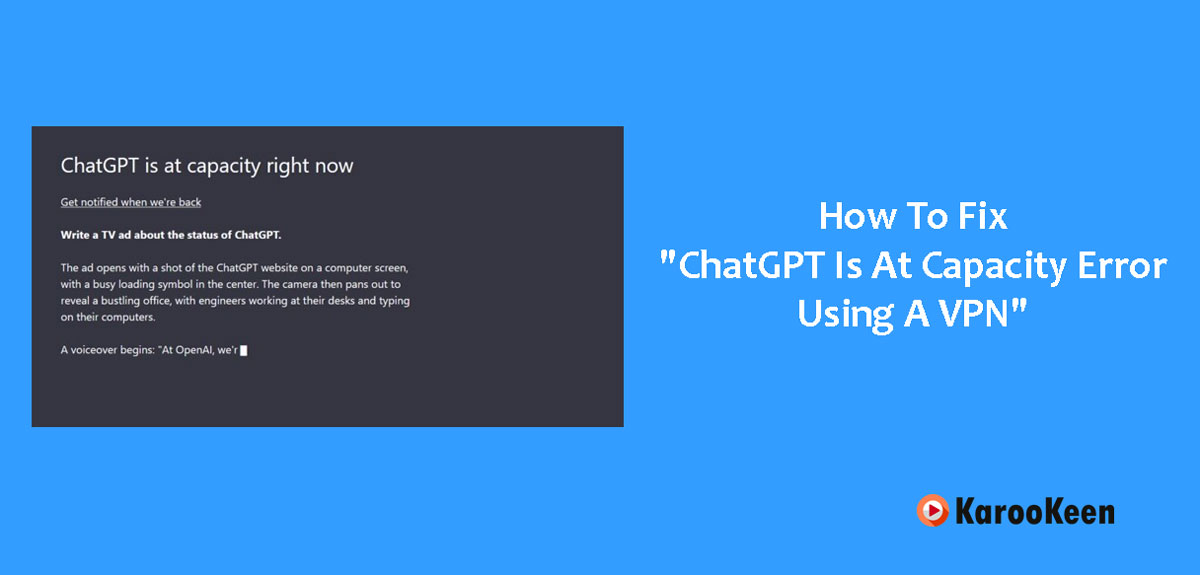 ChatGPT is at capacity right now

Get notified when we're back

Write a TV ad about the status of ChatGPT.

The ad opens with a shot of the ChatGPT website on a computer screen, with a busy loading symbol in the center. The camera then pans out to reveal a bustling office, with engineers working at their desks and typing on their computers.

A voiceover begins: "At OpenAI, we'r

How To Fix
"ChatGPT Is At Capacity Error Using A VPN"

KarooKeen